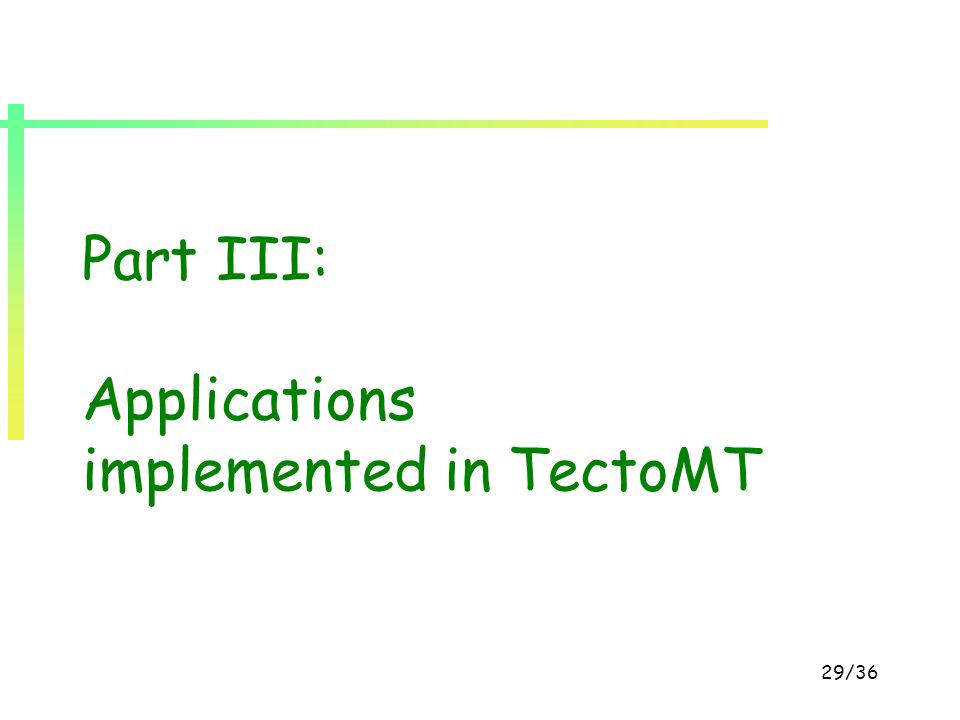 Part III:

Applications implemented in TectoMT

29/36